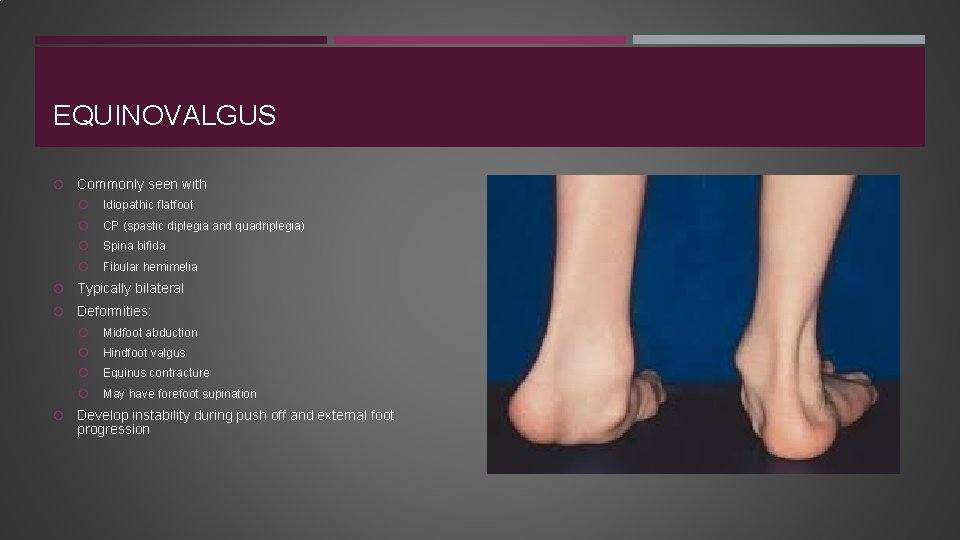 EQUINOVALGUS

Commonly seen with

Idiopathic flatfoot

CP (spastic diplegia and quadriplegia)

Spina bifida

Fibular hemimelia

Typically bilateral

Deformities:

Midfoot abduction

Hindfoot valgus

Equinus contracture

May have forefoot supination

Develop instability during push off and external foot progression